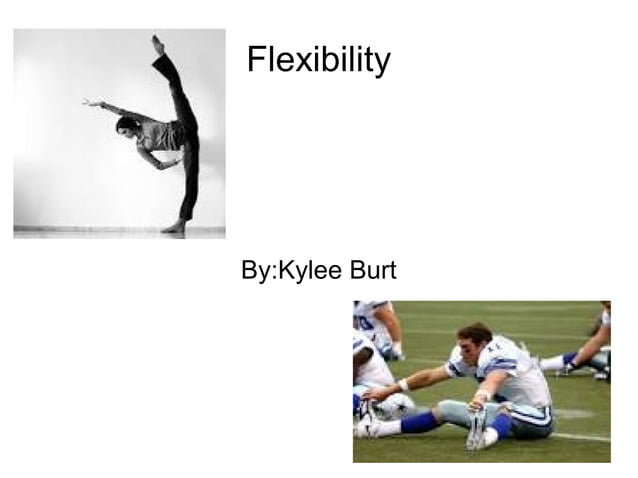 Flexibility

By:Kylee Burt